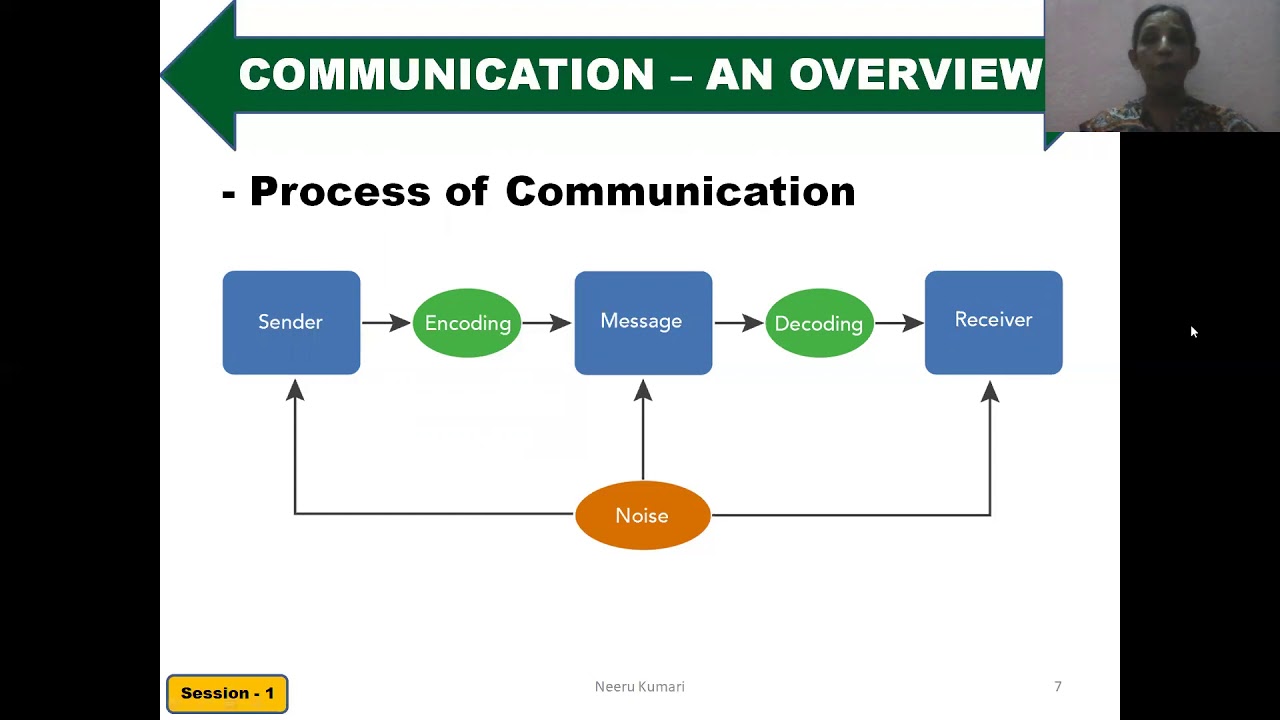 COMMUNICATION – AN OVERVIEW

- Process of Communication

Sender

Encoding

Message

Decoding

Receiver

Noise

Session - 1

Neeru Kumari

7